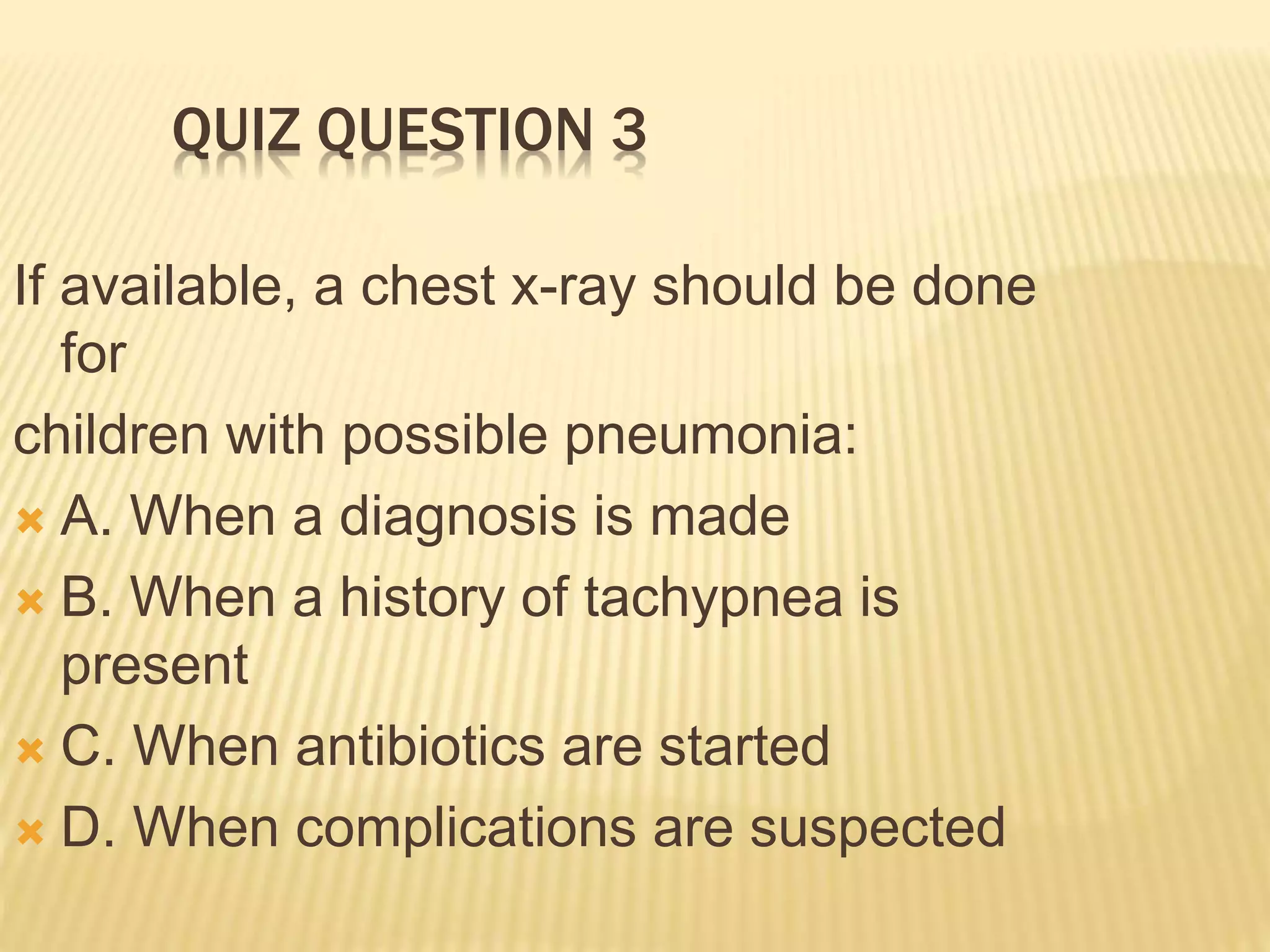 QUIZ QUESTION 3

If available, a chest x-ray should be done for

children with possible pneumonia:

A. When a diagnosis is made

B. When a history of tachypnea is present

C. When antibiotics are started

D. When complications are suspected